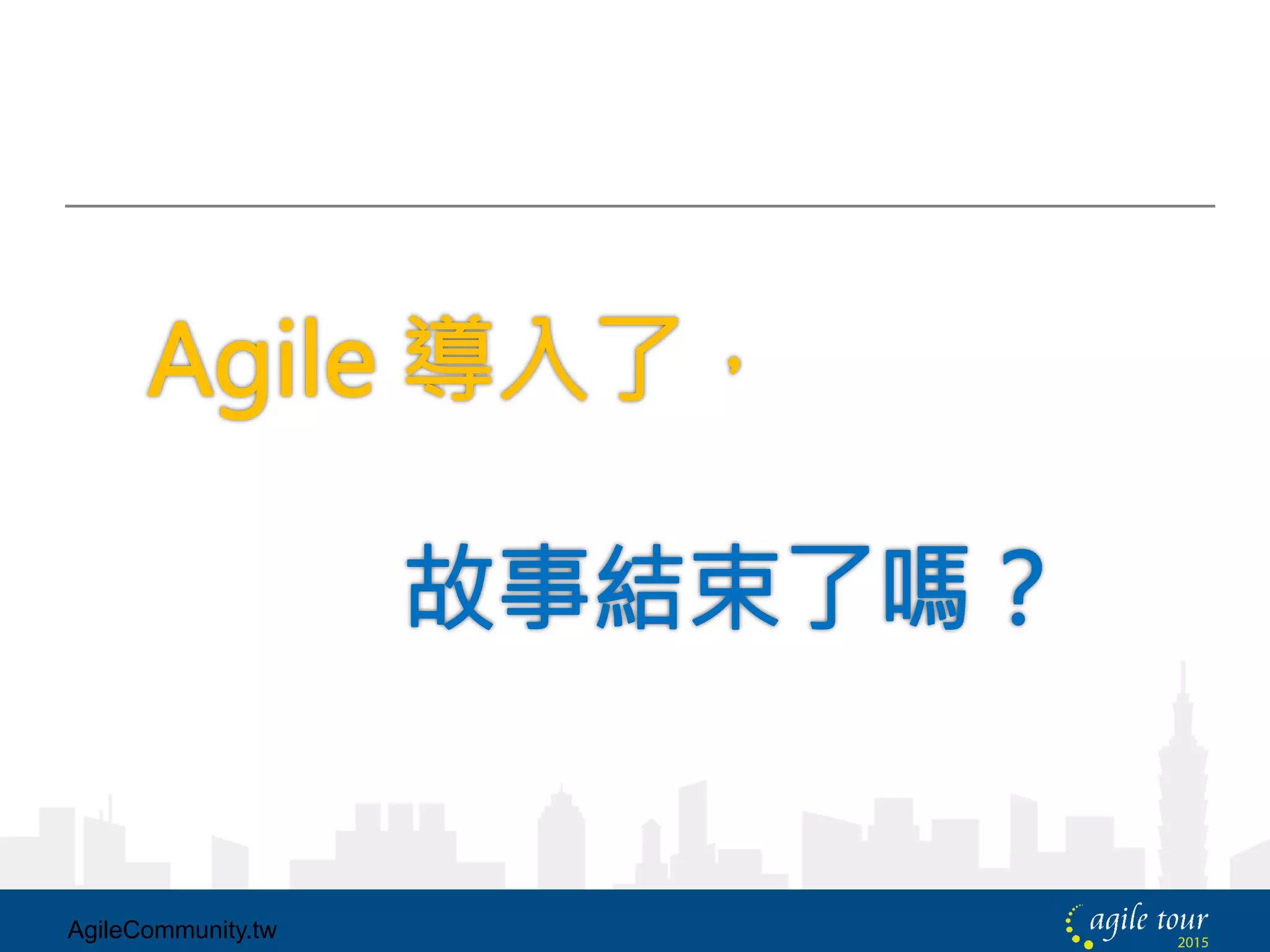 Agile 導入了，

故事結束了嗎？

AgileCommunity.tw

agile tour 2015